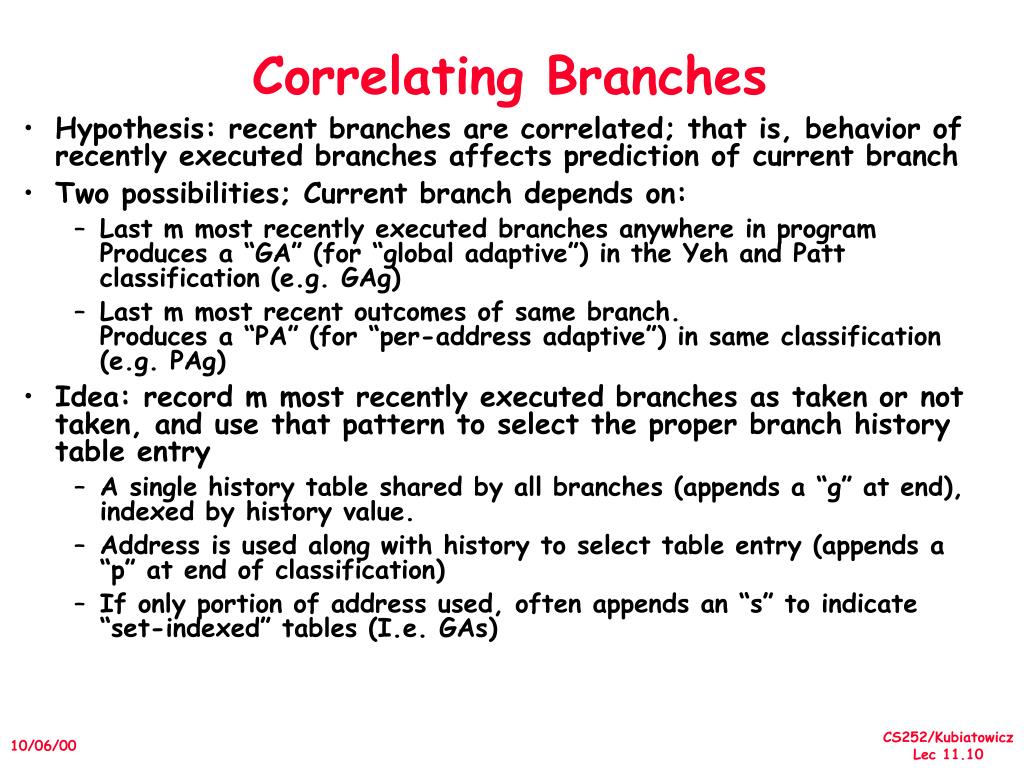 Correlating Branches

• Hypothesis: recent branches are correlated; that is, behavior of recently executed branches affects prediction of current branch

• Two possibilities; Current branch depends on:
– Last m most recently executed branches anywhere in program Produces a “GA” (for “global adaptive”) in the Yeh and Patt classification (e.g. GAg)
– Last m most recent outcomes of same branch.
Produces a “PA” (for “per-address adaptive”) in same classification (e.g. PAg)

• Idea: record m most recently executed branches as taken or not taken, and use that pattern to select the proper branch history table entry
– A single history table shared by all branches (appends a “g” at end), indexed by history value.
– Address is used along with history to select table entry (appends a “p” at end of classification)
– If only portion of address used, often appends an “s” to indicate “set-indexed” tables (I.e. GAs)

10/06/00

CS252/Kubiatowicz
Lec 11.10